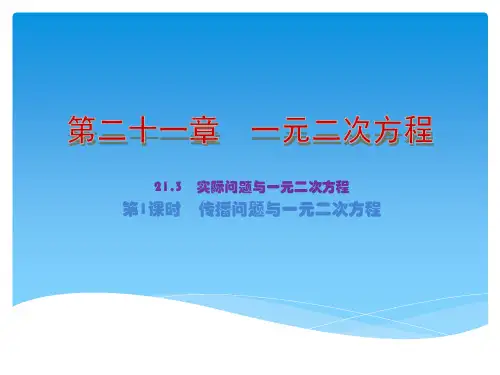 第二十一章　一元二次方程

21.3　实际问题与一元二次方程

第1课时　传播问题与一元二次方程